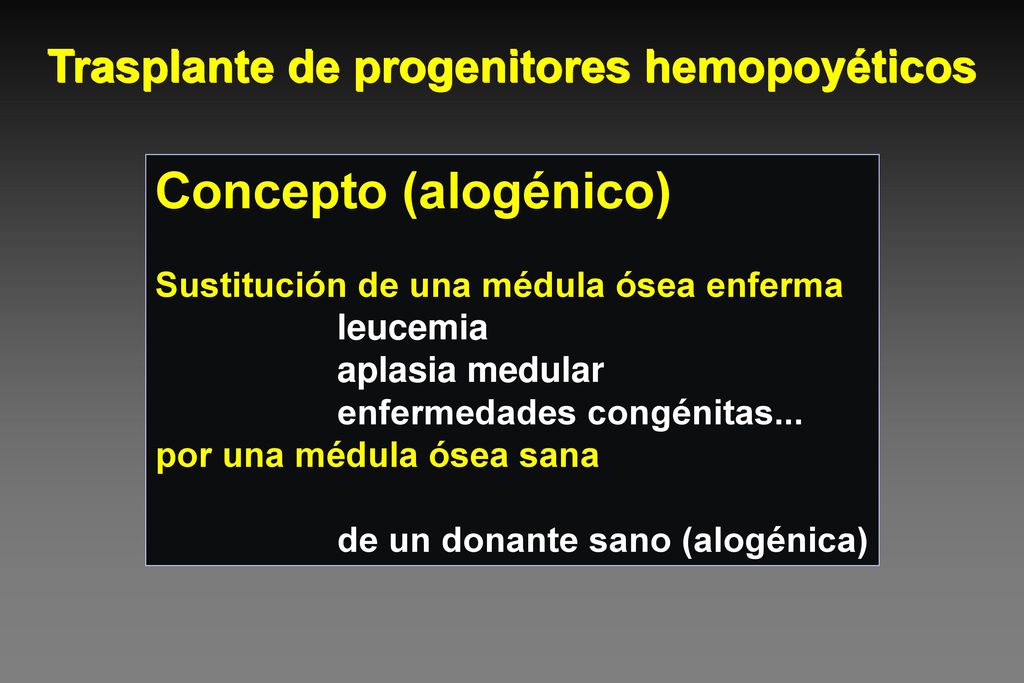 Trasplante de progenitores hemopoyéticos

Concepto (alogénico)

Sustitución de una médula ósea enferma
leucemia
aplasia medular
enfermedades congénitas...
por una médula ósea sana

de un donante sano (alogénica)